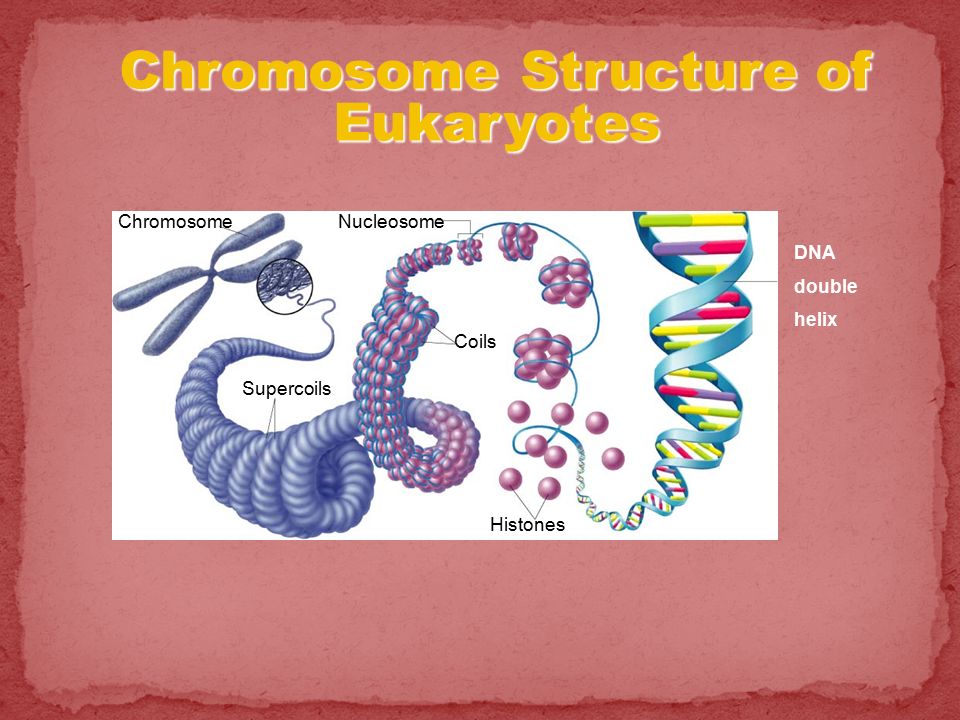 Chromosome Structure of Eukaryotes

Chromosome
Nucleosome
Coils
Supercoils
Histones
DNA double helix